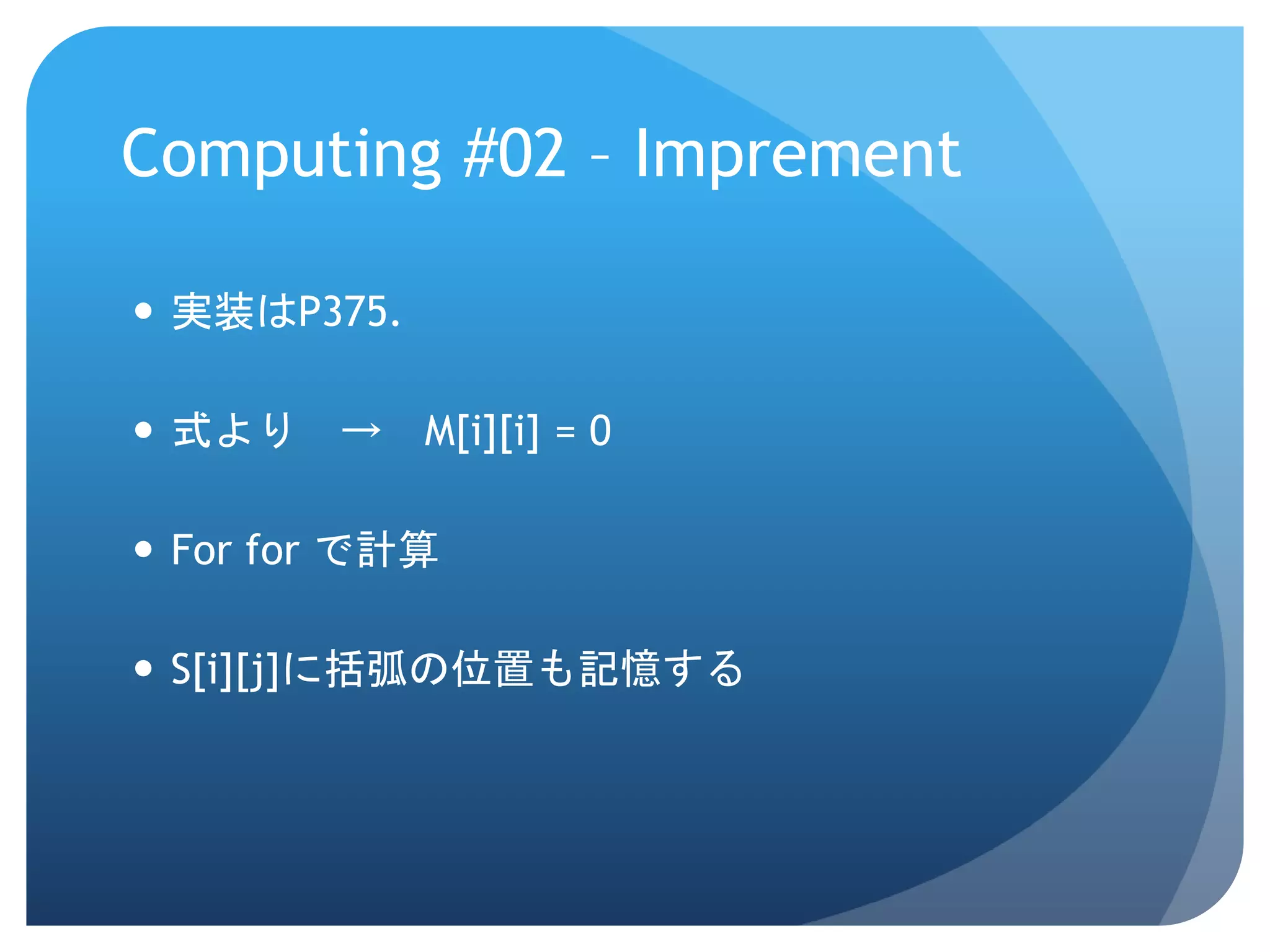 Computing #02 – Imprement

• 実装はP375.

• 式より　→　M[i][i] = 0

• For for で計算

• S[i][j]に括弧の位置も記憶する